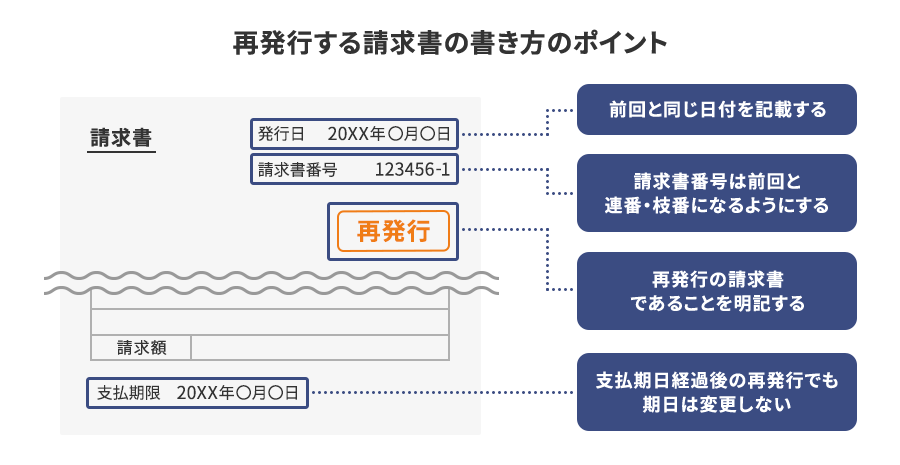 再発行する請求書の書き方のポイント

請求書

発行日 20XX年〇月〇日

請求書番号 123456-1

再発行

請求額

支払期限 20XX年〇月〇日

前回と同じ日付を記載する

請求書番号は前回と連番・枝番になるようにする

再発行の請求書であることを明記する

支払期日経過後の再発行でも期日は変更しない